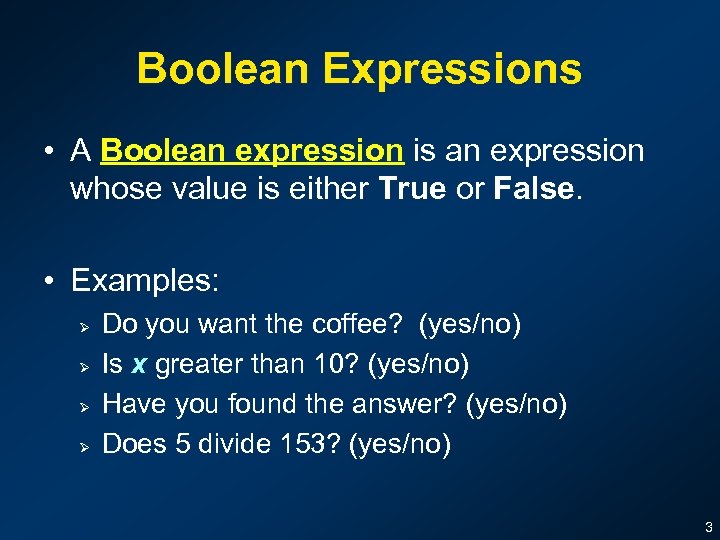 Boolean Expressions

• A Boolean expression is an expression whose value is either True or False.

• Examples:
  ➢ Do you want the coffee? (yes/no)
  ➢ Is x greater than 10? (yes/no)
  ➢ Have you found the answer? (yes/no)
  ➢ Does 5 divide 153? (yes/no)

3